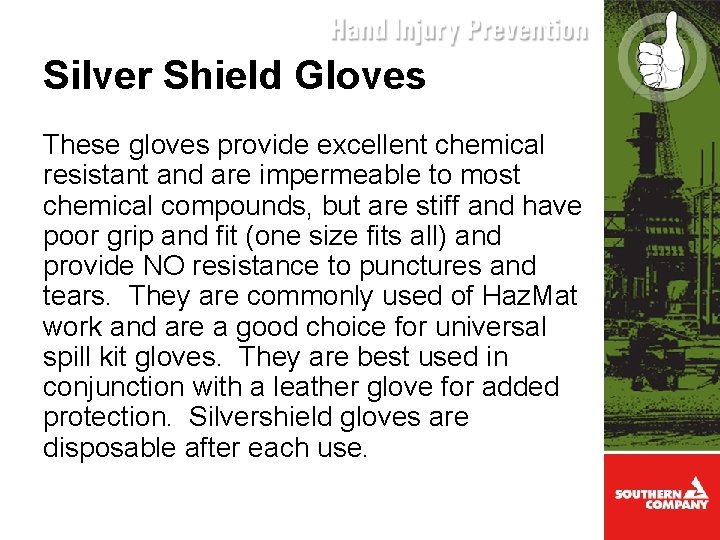 Hand Injury Prevention

Silver Shield Gloves

These gloves provide excellent chemical resistant and are impermeable to most chemical compounds, but are stiff and have poor grip and fit (one size fits all) and provide NO resistance to punctures and tears. They are commonly used of HazMat work and are a good choice for universal spill kit gloves. They are best used in conjunction with a leather glove for added protection. Silvershield gloves are disposable after each use.

SOUTHERN COMPANY